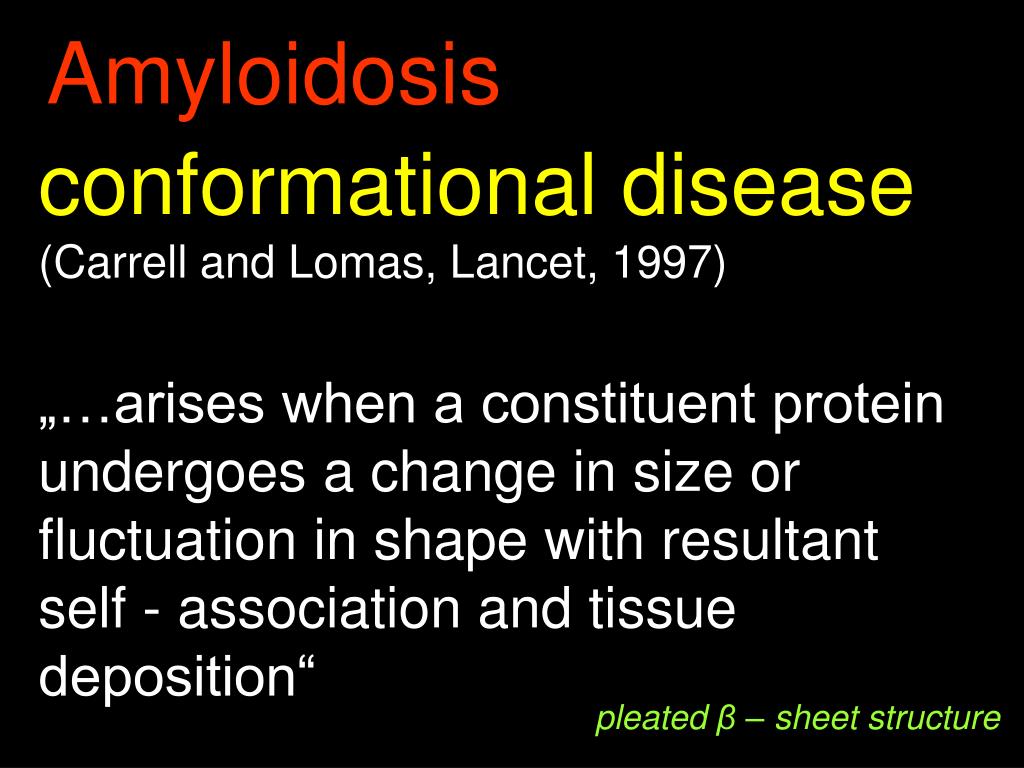 Amyloidosis

conformational disease
(Carrell and Lomas, Lancet, 1997)

„…arises when a constituent protein undergoes a change in size or fluctuation in shape with resultant self - association and tissue deposition“

pleated β – sheet structure